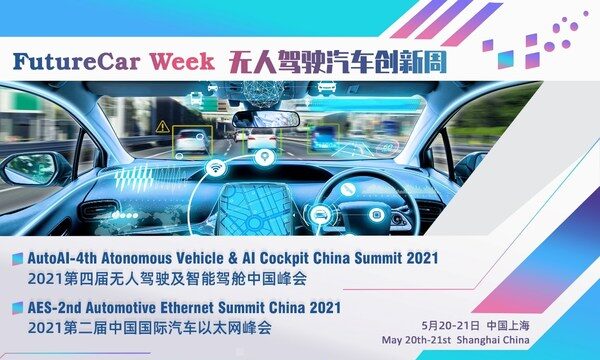 FutureCar Week 无人驾驶汽车创新周

AutoAI-4th Atonomous Vehicle & AI Cockpit China Summit 2021
2021第四届无人驾驶及智能驾舱中国峰会

AES-2nd Automotive Ethernet Summit China 2021
2021第二届中国国际汽车以太网峰会

5月20-21日 中国上海
May 20th-21st Shanghai China